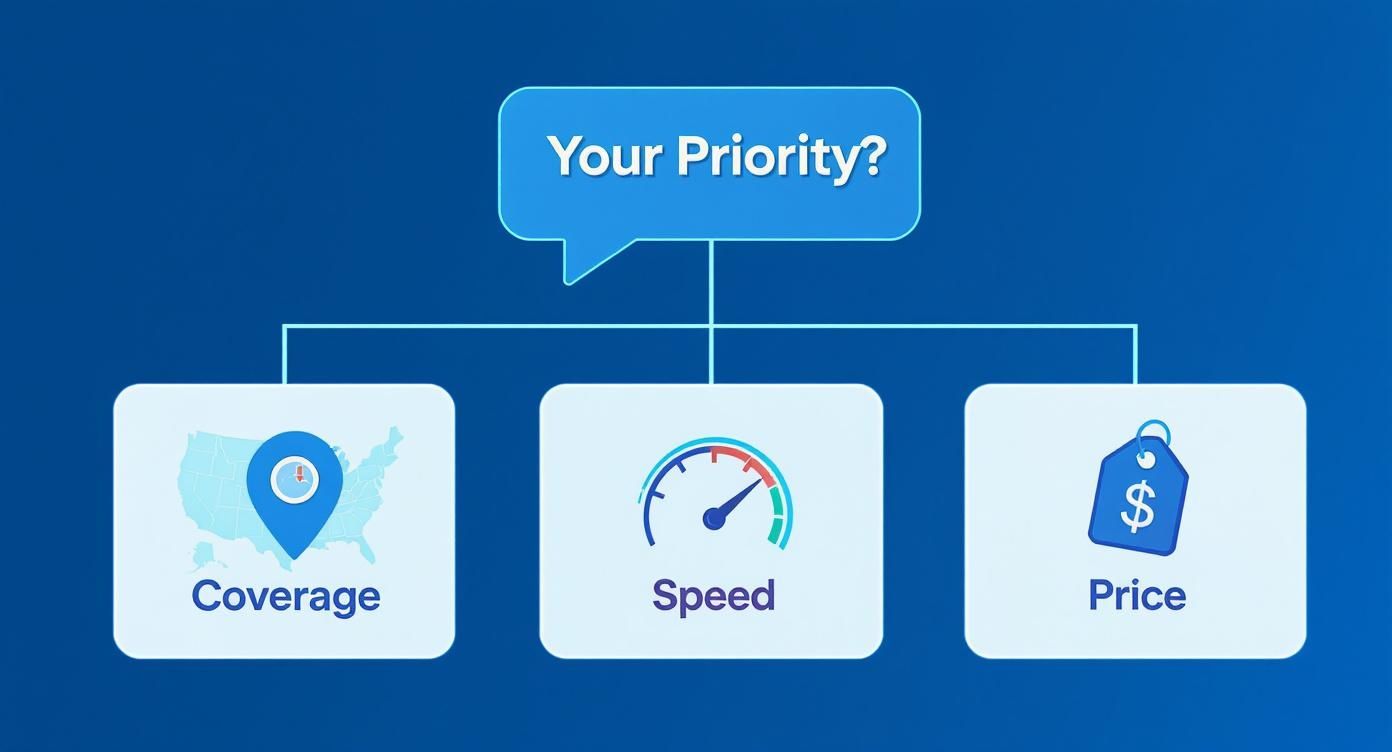 Your Priority?

Coverage

Speed

$

Price